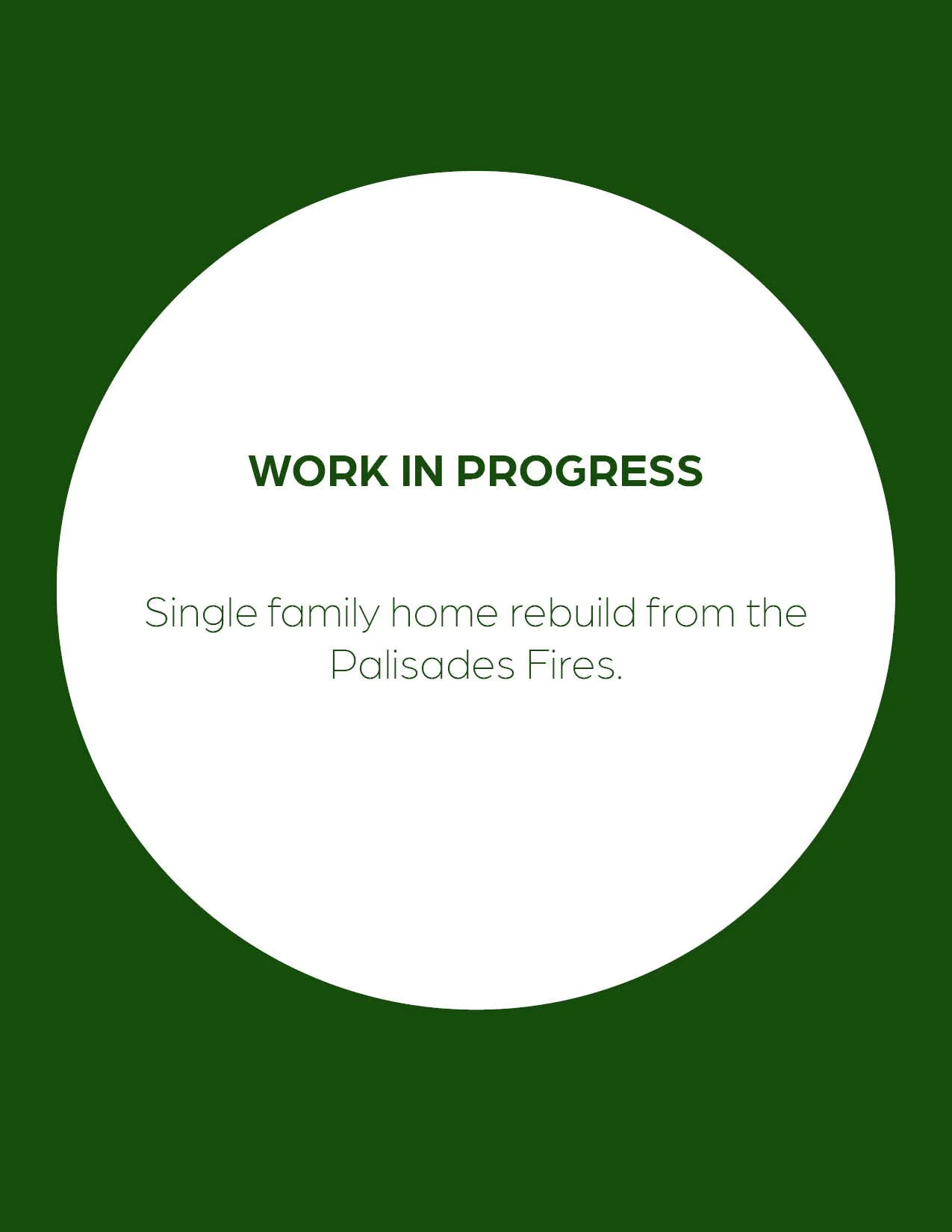 WORK IN PROGRESS

Single family home rebuild from the Palisades Fires.